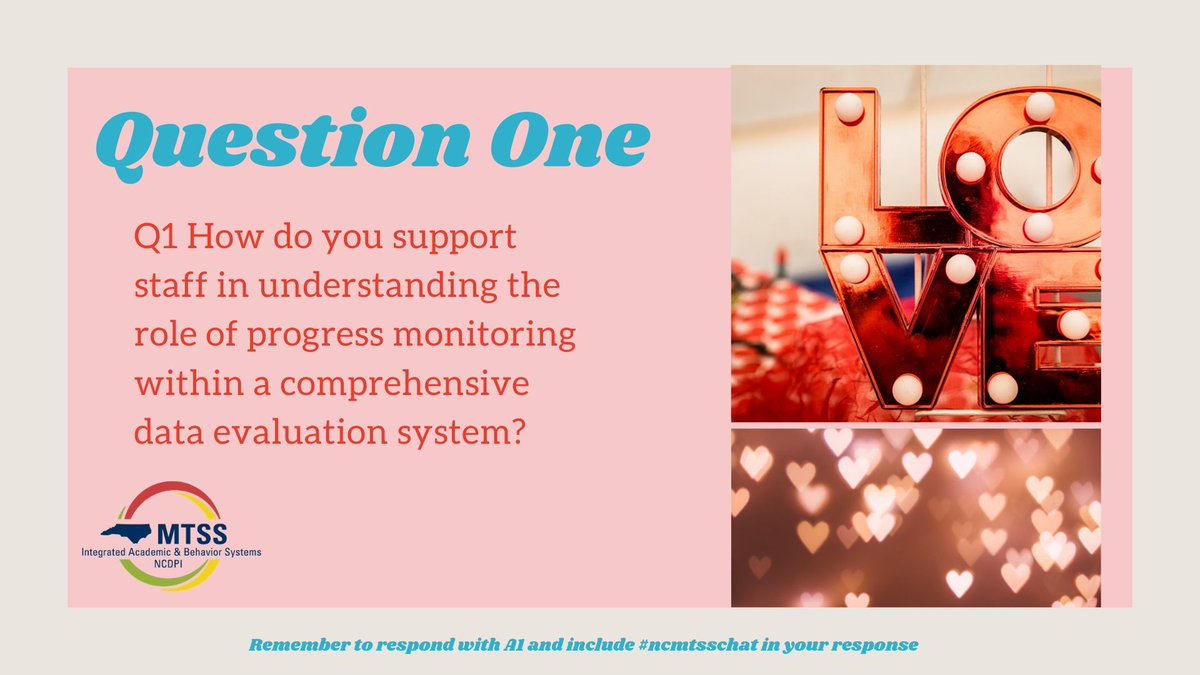 Question One

Q1 How do you support staff in understanding the role of progress monitoring within a comprehensive data evaluation system?

LOVE

MTSS
Integrated Academic & Behavior Systems
NCDPI

Remember to respond with A1 and include #ncmtsschat in your response